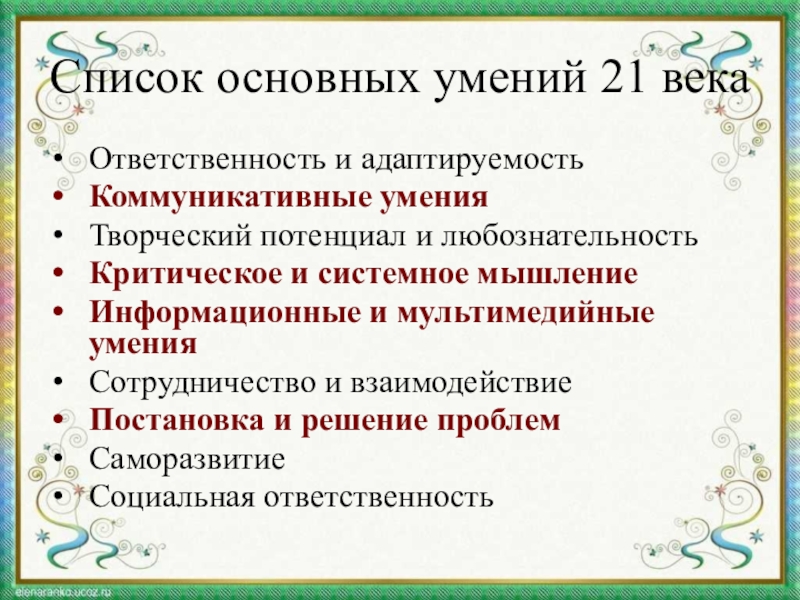 Список основных умений 21 века

• Ответственность и адаптируемость
• Коммуникативные умения
• Творческий потенциал и любознательность
• Критическое и системное мышление
• Информационные и мультимедийные умения
• Сотрудничество и взаимодействие
• Постановка и решение проблем
• Саморазвитие
• Социальная ответственность

elenaranko.ucoz.ru